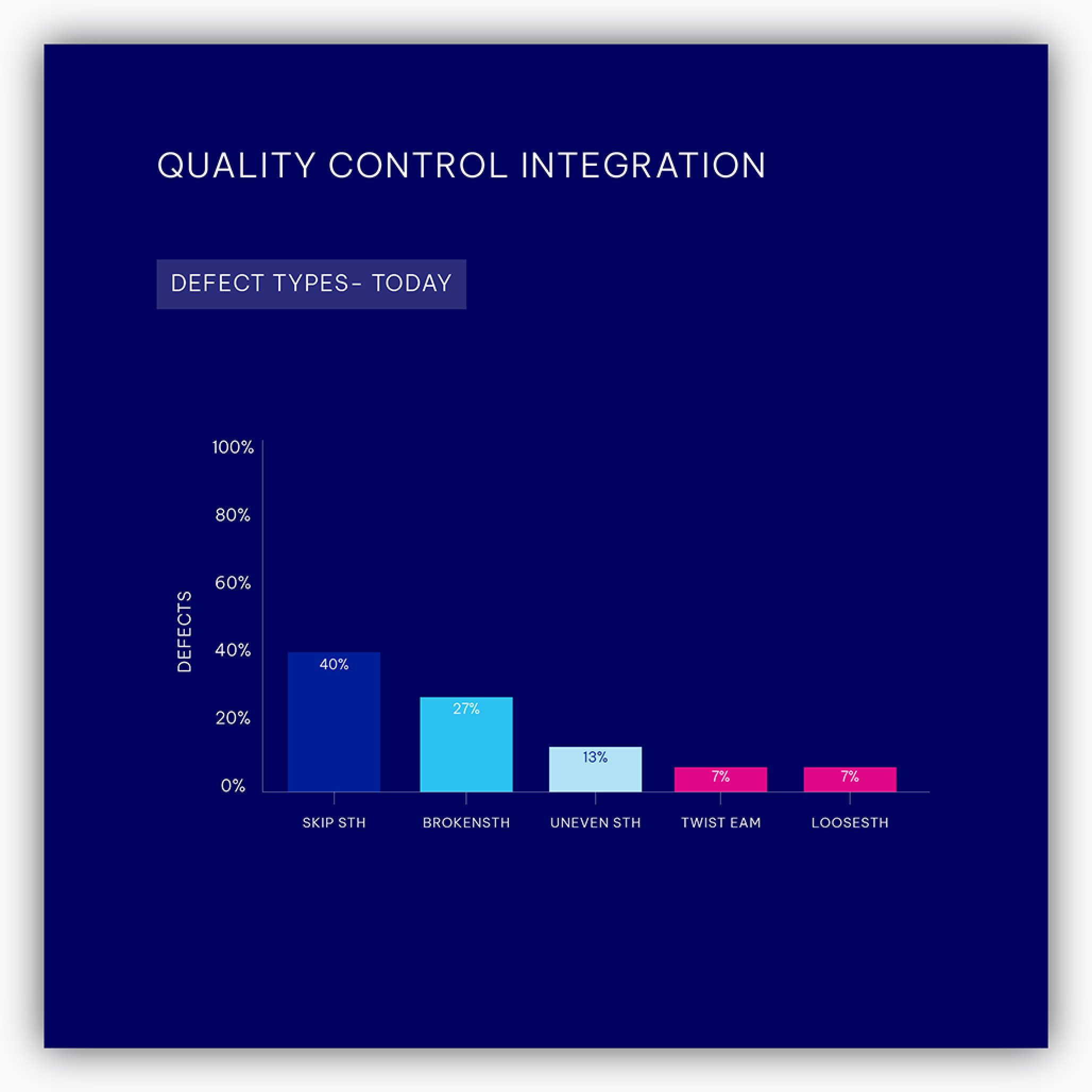 QUALITY CONTROL INTEGRATION

DEFECT TYPES- TODAY

DEFECTS

100%

80%

60%

40%

20%

0%

40%

27%

13%

7%

7%

SKIP STH

BROKENSTH

UNEVEN STH

TWIST EAM

LOOSESTH